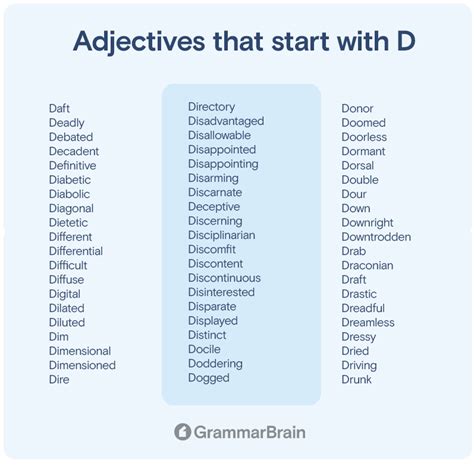 Adjectives that start with D

Daft
Deadly
Debated
Decadent
Definitive
Diabetic
Diabolic
Diagonal
Dietetic
Different
Differential
Difficult
Diffuse
Digital
Dilated
Diluted
Dim
Dimensional
Dimensioned
Dire

Directory
Disadvantaged
Disallowable
Disappointed
Disappointing
Disarming
Discarnate
Deceptive
Discerning
Disciplinarian
Discomfit
Discontent
Discontinuous
Disinterested
Disparate
Displayed
Distinct
Docile
Doddering
Dogged

Donor
Doomed
Doorless
Dormant
Dorsal
Double
Dour
Down
Downright
Downtrodden
Drab
Draconian
Draft
Drastic
Dreadful
Dreamless
Dressy
Dried
Driving
Drunk

GrammarBrain